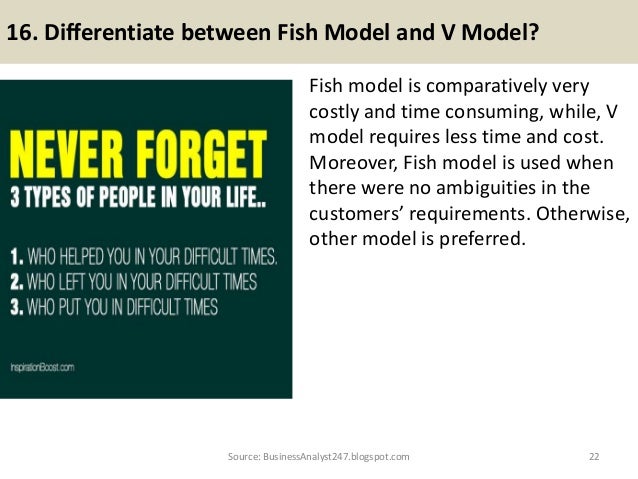 16. Differentiate between Fish Model and V Model?

NEVER FORGET
3 TYPES OF PEOPLE IN YOUR LIFE..

1. WHO HELPED YOU IN YOUR DIFFICULT TIMES.
2. WHO LEFT YOU IN YOUR DIFFICULT TIMES
3. WHO PUT YOU IN DIFFICULT TIMES

InspirationBoost.com

Fish model is comparatively very costly and time consuming, while, V model requires less time and cost. Moreover, Fish model is used when there were no ambiguities in the customers' requirements. Otherwise, other model is preferred.

Source: BusinessAnalyst247.blogspot.com

22